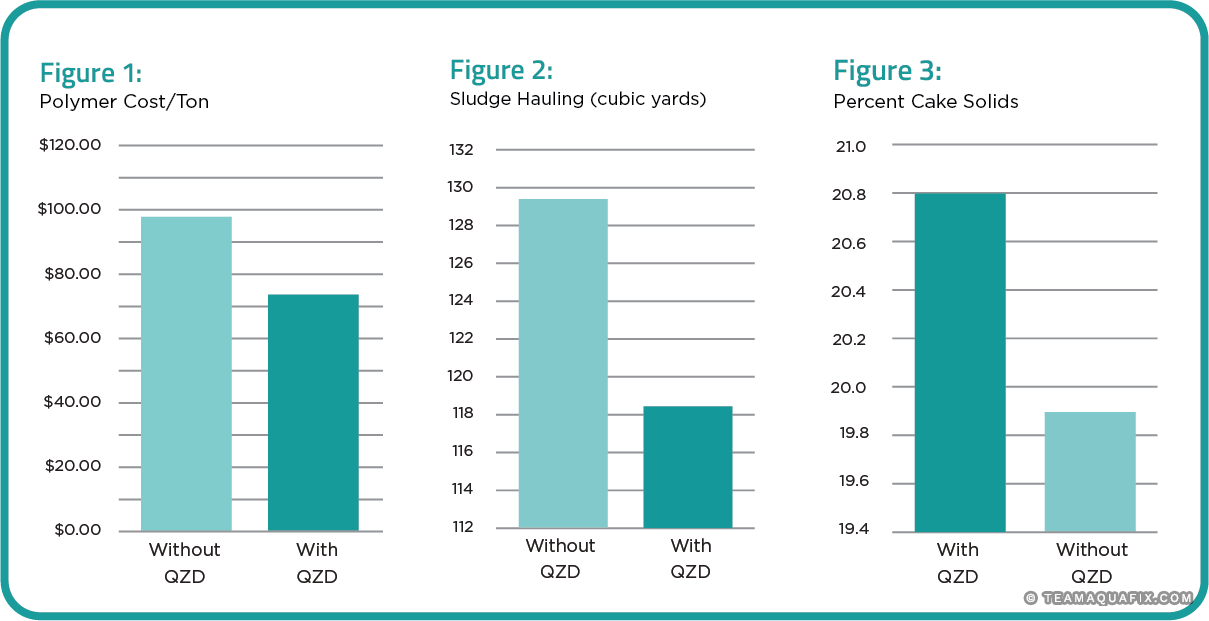 Figure 1:
Polymer Cost/Ton

$120.00
$100.00
$80.00
$60.00
$40.00
$20.00
$0.00

Without QZD
With QZD

Figure 2:
Sludge Hauling (cubic yards)

132
130
128
126
124
122
120
118
116
114
112

Without QZD
With QZD

Figure 3:
Percent Cake Solids

21.0
20.8
20.6
20.4
20.2
20.0
19.8
19.6
19.4

With QZD
Without QZD

© TEAMAQUAFIX.COM